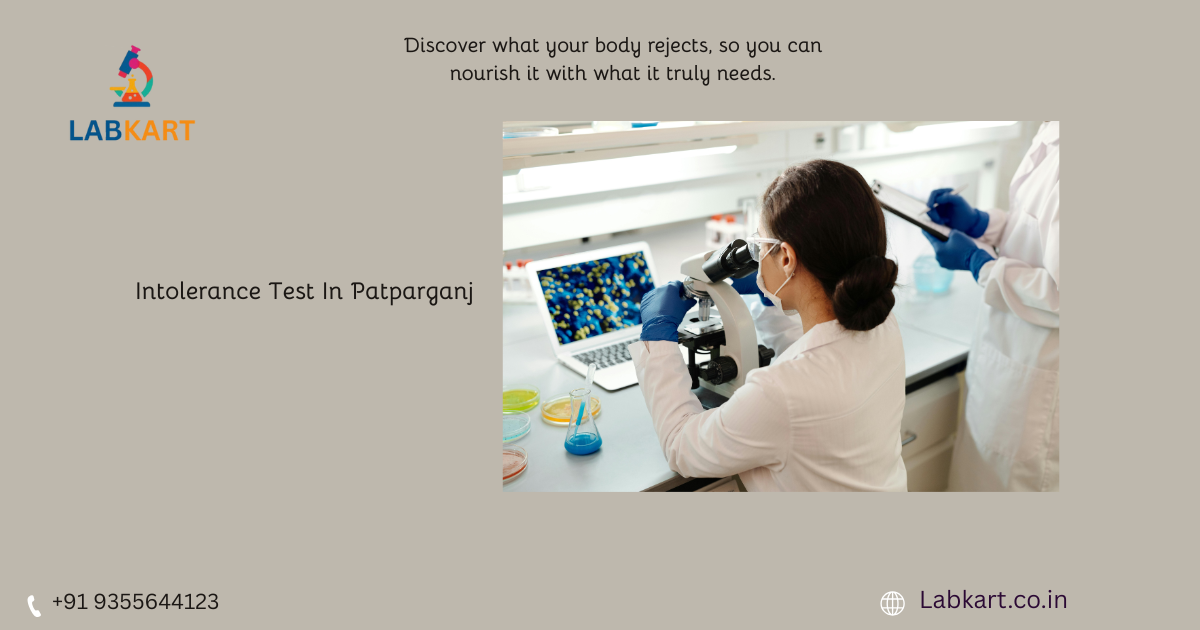 LABKART

Discover what your body rejects, so you can nourish it with what it truly needs.

Intolerance Test In Patparganj

+91 9355644123

Labkart.co.in